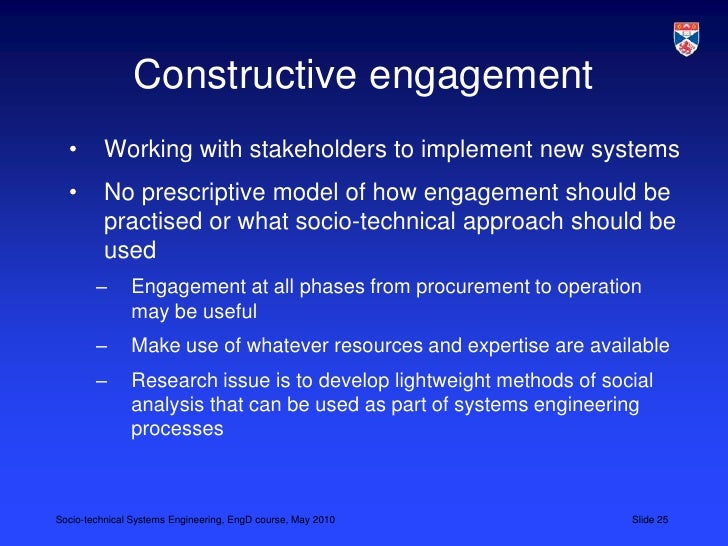 Constructive engagement

• Working with stakeholders to implement new systems

• No prescriptive model of how engagement should be practised or what socio-technical approach should be used

– Engagement at all phases from procurement to operation may be useful

– Make use of whatever resources and expertise are available

– Research issue is to develop lightweight methods of social analysis that can be used as part of systems engineering processes

Socio-technical Systems Engineering, EngD course, May 2010

Slide 25